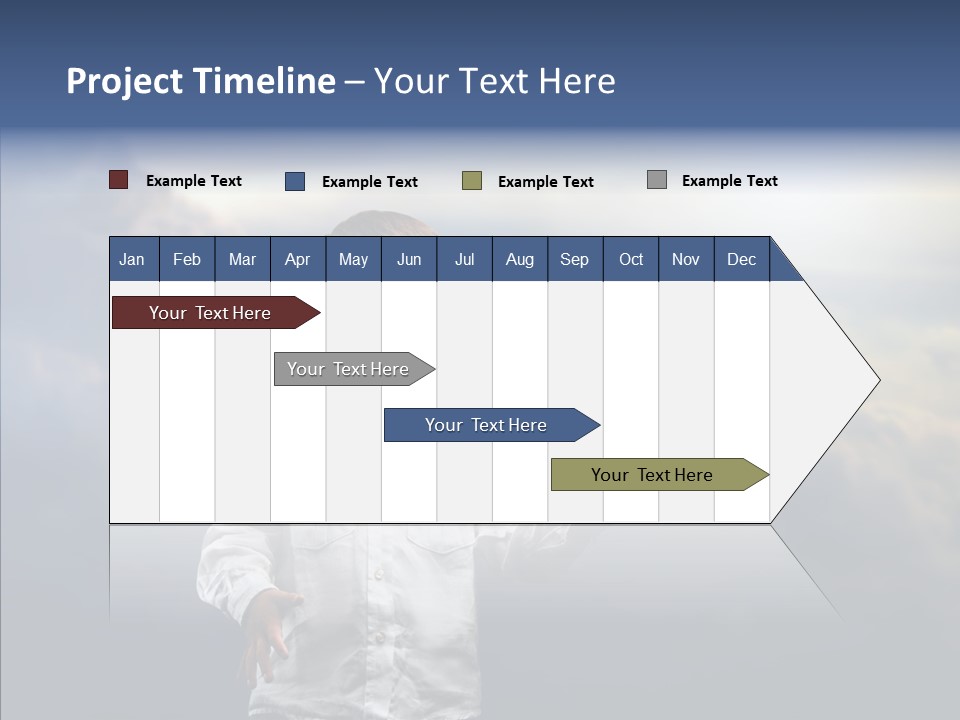 Project Timeline – Your Text Here

Example Text Example Text Example Text Example Text

| Jan | Feb | Mar | Apr | May | Jun | Jul | Aug | Sep | Oct | Nov | Dec |
|---|---|---|---|---|---|---|---|---|---|---|---|

Your Text Here

Your Text Here

Your Text Here

Your Text Here